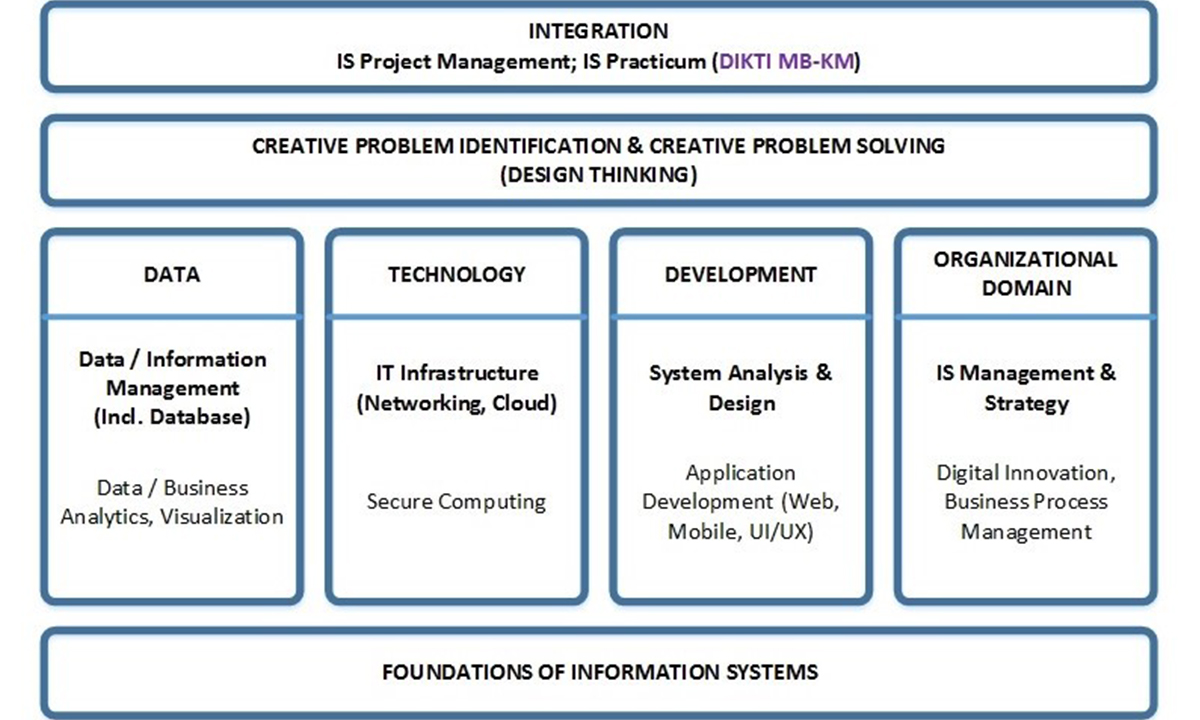 INTEGRATION
IS Project Management; IS Practicum (DIKTI MB-KM)

CREATIVE PROBLEM IDENTIFICATION & CREATIVE PROBLEM SOLVING
(DESIGN THINKING)

DATA

Data / Information Management (Incl. Database)

Data / Business Analytics, Visualization

TECHNOLOGY

IT Infrastructure (Networking, Cloud)

Secure Computing

DEVELOPMENT

System Analysis & Design

Application Development (Web, Mobile, UI/UX)

ORGANIZATIONAL DOMAIN

IS Management & Strategy

Digital Innovation, Business Process Management

FOUNDATIONS OF INFORMATION SYSTEMS